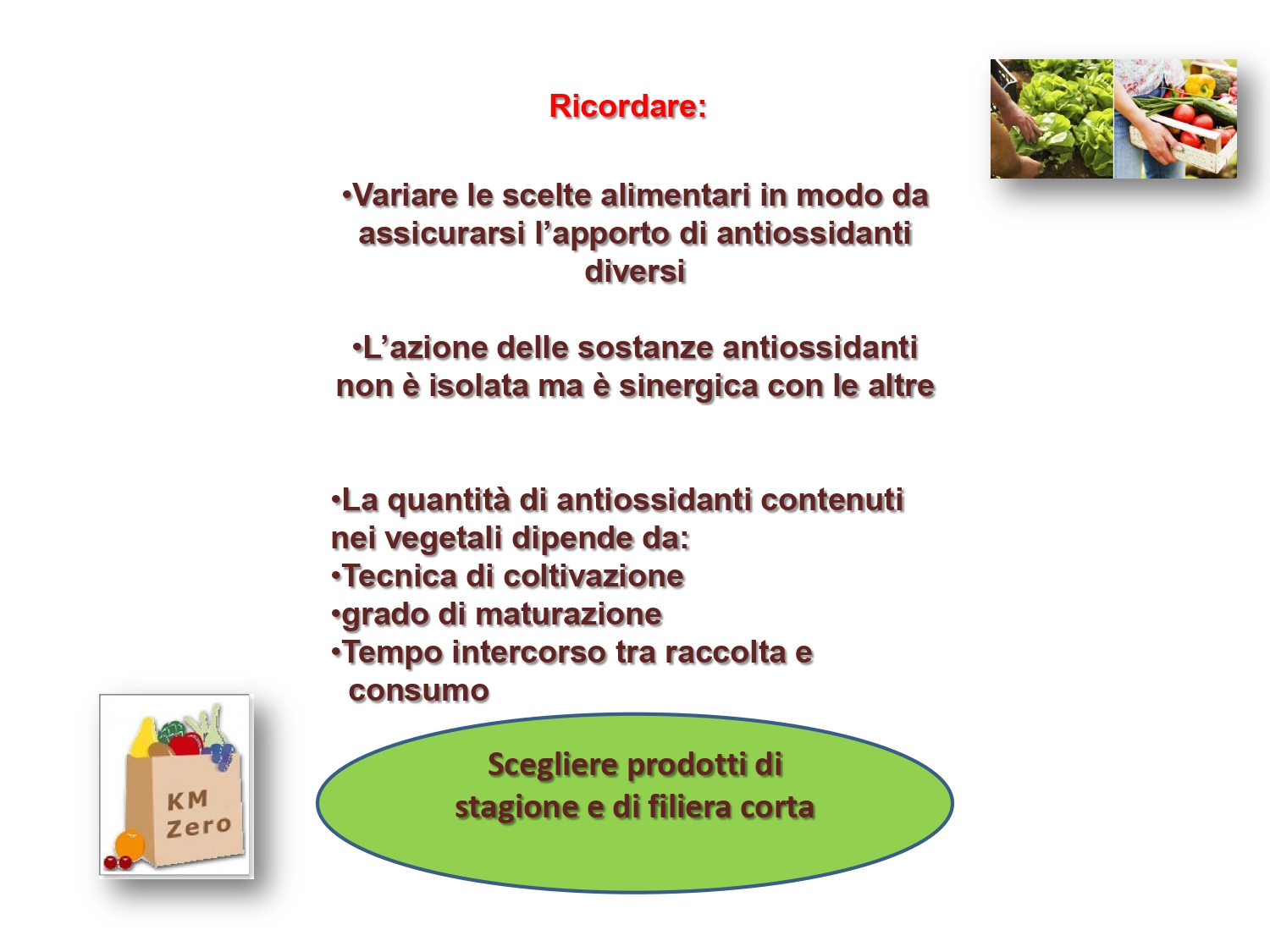 Ricordare:

•Variare le scelte alimentari in modo da assicurarsi l’apporto di antiossidanti diversi

•L’azione delle sostanze antiossidanti non è isolata ma è sinergica con le altre

•La quantità di antiossidanti contenuti nei vegetali dipende da:
•Tecnica di coltivazione
•grado di maturazione
•Tempo intercorso tra raccolta e consumo

Scegliere prodotti di stagione e di filiera corta

KM Zero